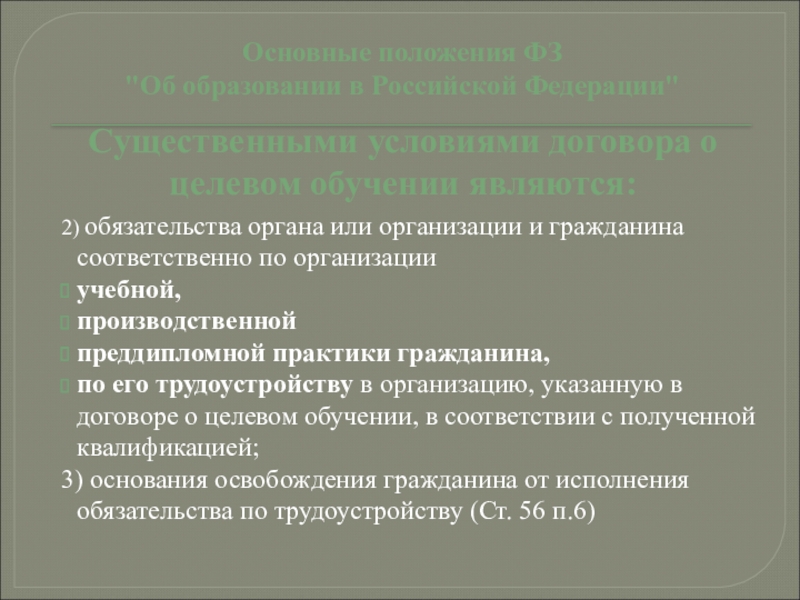 Основные положения ФЗ
"Об образовании в Российской Федерации"

Существенными условиями договора о целевом обучении являются:

2) обязательства органа или организации и гражданина соответственно по организации

учебной,

производственной

преддипломной практики гражданина,

по его трудоустройству в организацию, указанную в договоре о целевом обучении, в соответствии с полученной квалификацией;

3) основания освобождения гражданина от исполнения обязательства по трудоустройству (Ст. 56 п.6)